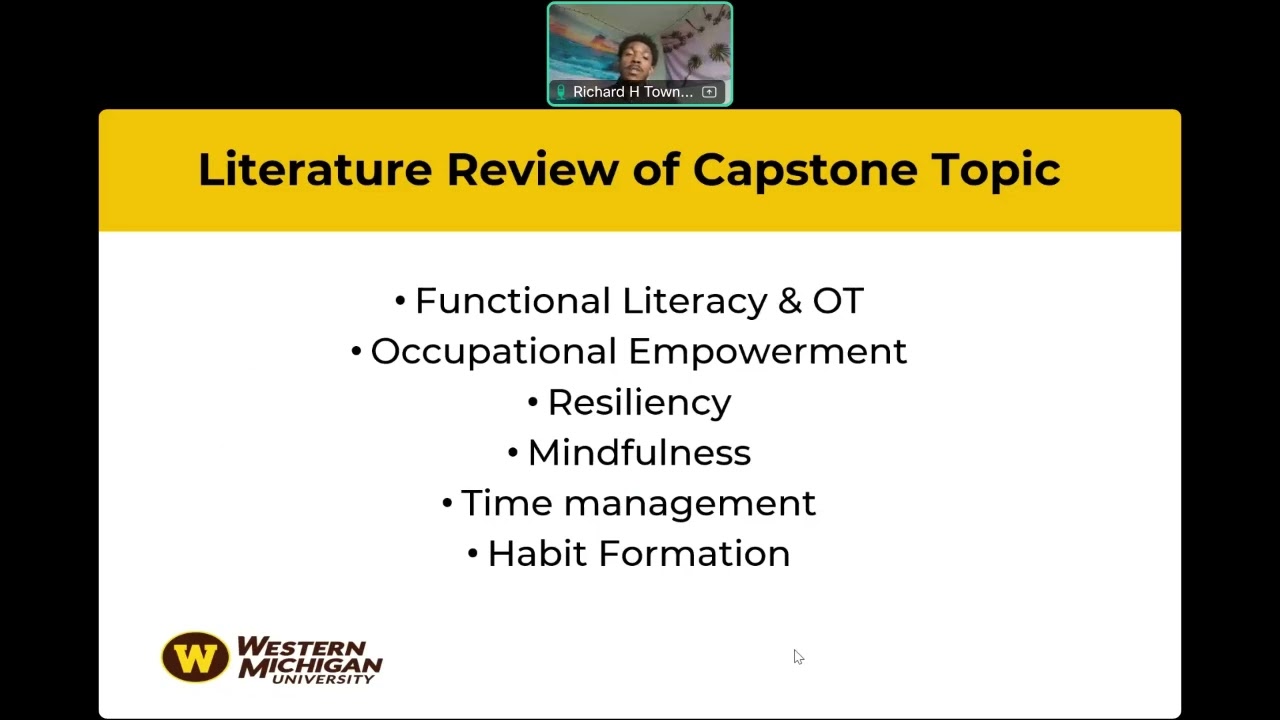 Richard H Town...

Literature Review of Capstone Topic

• Functional Literacy & OT
• Occupational Empowerment
• Resiliency
• Mindfulness
• Time management
• Habit Formation

W WESTERN MICHIGAN UNIVERSITY